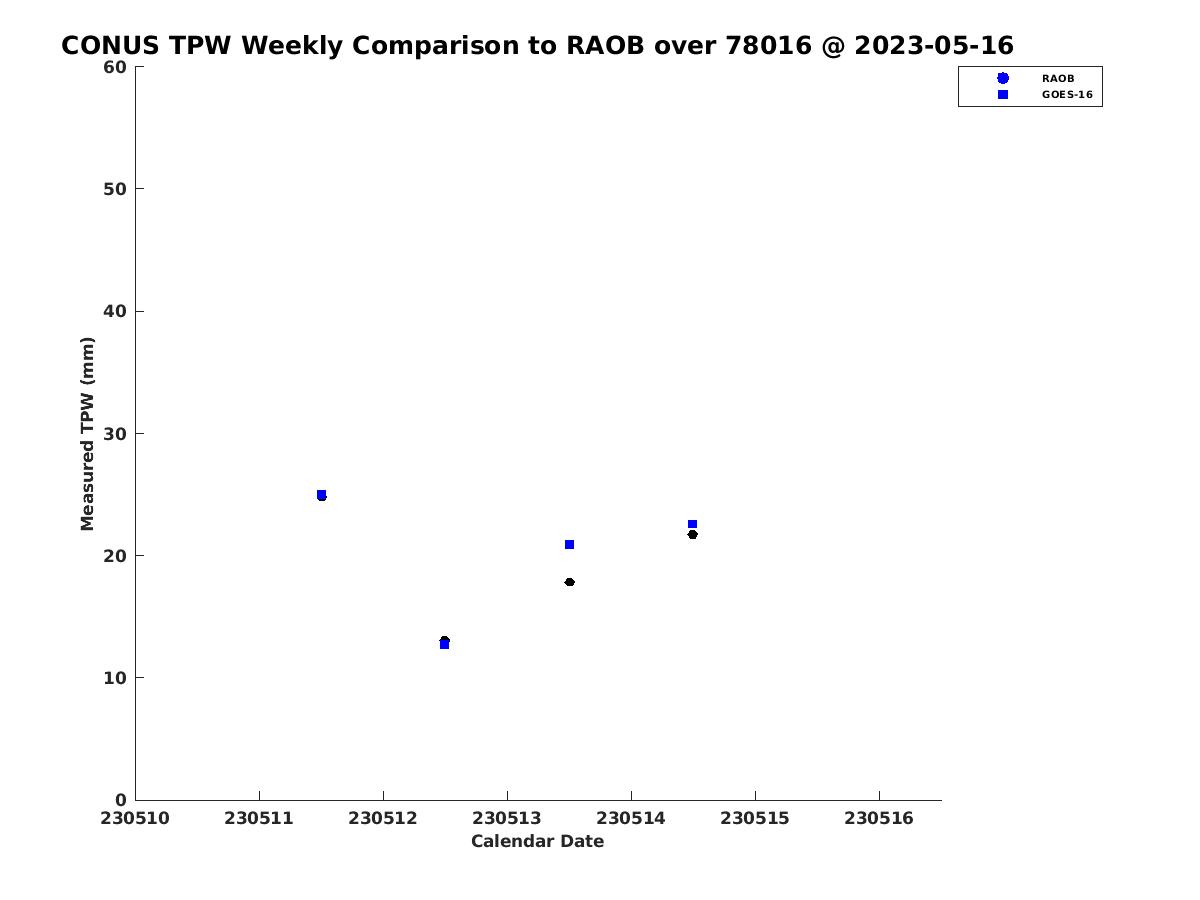 CONUS TPW Weekly Comparison to RAOB over 78016 @ 2023-05-16

RAOB
GOES-16

Measured TPW (mm)

60
50
40
30
20
10
0

230510
230511
230512
230513
230514
230515
230516

Calendar Date